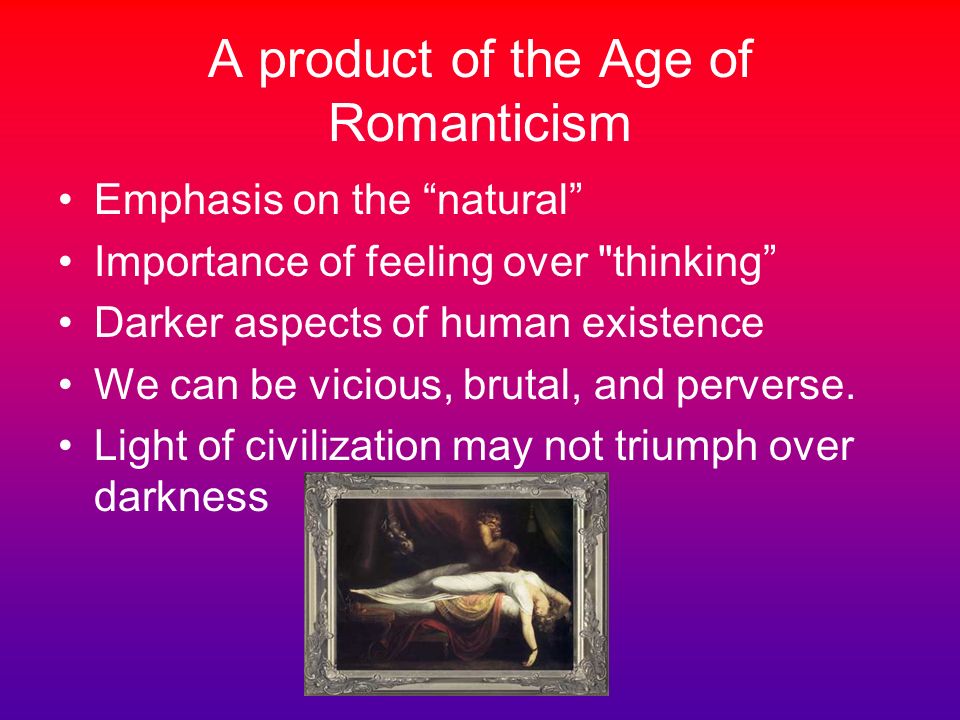 A product of the Age of Romanticism

• Emphasis on the “natural”
• Importance of feeling over "thinking”
• Darker aspects of human existence
• We can be vicious, brutal, and perverse.
• Light of civilization may not triumph over darkness